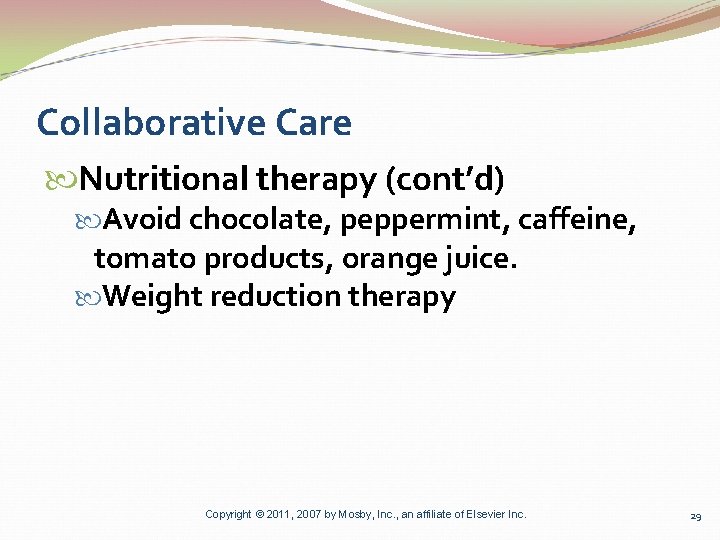 Collaborative Care

Nutritional therapy (cont'd)

Avoid chocolate, peppermint, caffeine, tomato products, orange juice.

Weight reduction therapy

Copyright © 2011, 2007 by Mosby, Inc., an affiliate of Elsevier Inc.

29